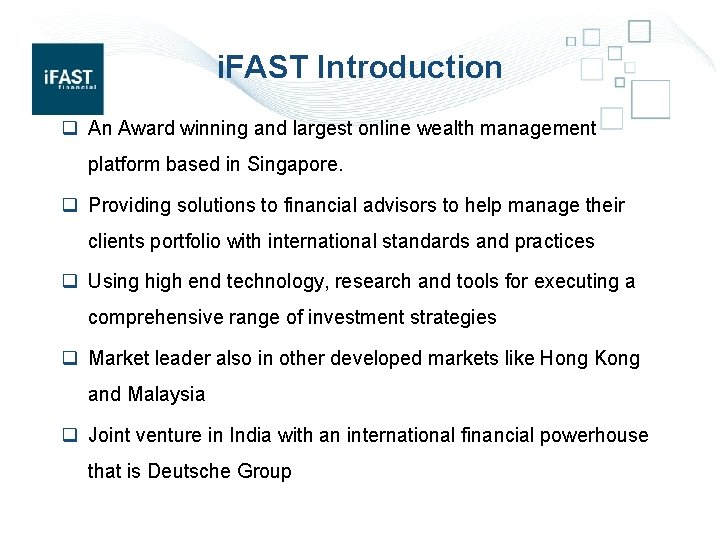 iFAST financial

iFAST Introduction

❑ An Award winning and largest online wealth management platform based in Singapore.

❑ Providing solutions to financial advisors to help manage their clients portfolio with international standards and practices

❑ Using high end technology, research and tools for executing a comprehensive range of investment strategies

❑ Market leader also in other developed markets like Hong Kong and Malaysia

❑ Joint venture in India with an international financial powerhouse that is Deutsche Group